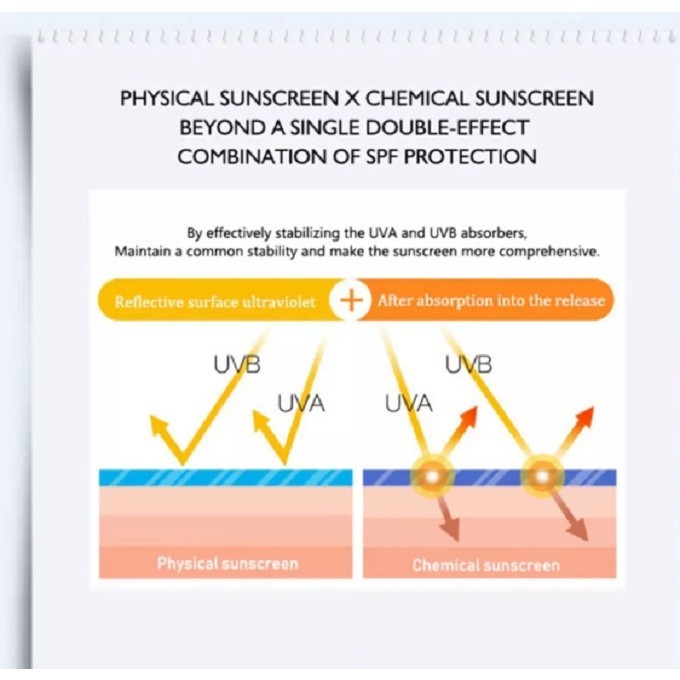 PHYSICAL SUNSCREEN X CHEMICAL SUNSCREEN
BEYOND A SINGLE DOUBLE-EFFECT
COMBINATION OF SPF PROTECTION

By effectively stabilizing the UVA and UVB absorbers,
Maintain a common stability and make the sunscreen more comprehensive.

Reflective surface ultraviolet + After absorption into the release

UVB

UVA

UVA

UVB

Physical sunscreen

Chemical sunscreen